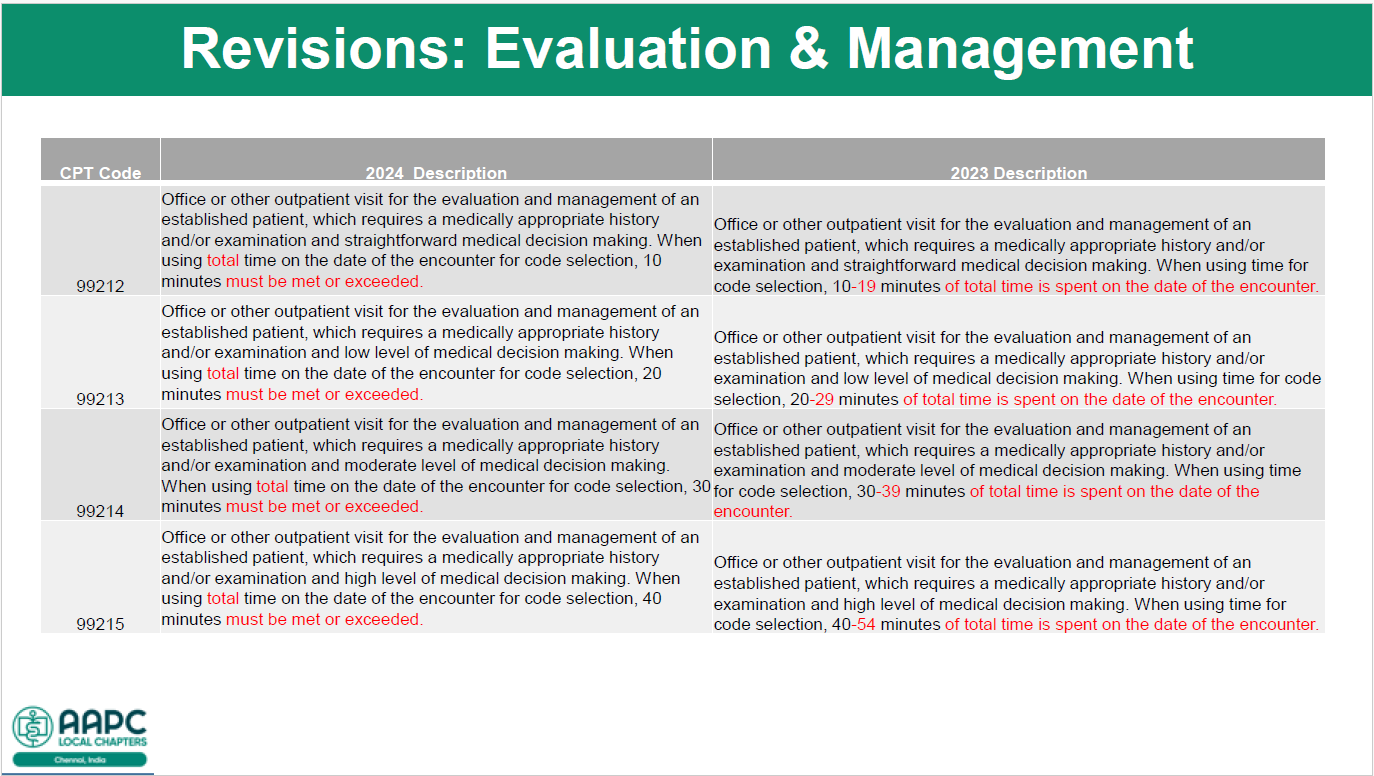 Revisions: Evaluation & Management

| CPT Code | 2024 Description | 2023 Description |
|---|---|---|
| 99212 | Office or other outpatient visit for the evaluation and management of an established patient, which requires a medically appropriate history and/or examination and straightforward medical decision making. When using total time on the date of the encounter for code selection, 10 minutes must be met or exceeded. | Office or other outpatient visit for the evaluation and management of an established patient, which requires a medically appropriate history and/or examination and straightforward medical decision making. When using time for code selection, 10-19 minutes of total time is spent on the date of the encounter. |
| 99213 | Office or other outpatient visit for the evaluation and management of an established patient, which requires a medically appropriate history and/or examination and low level of medical decision making. When using total time on the date of the encounter for code selection, 20 minutes must be met or exceeded. | Office or other outpatient visit for the evaluation and management of an established patient, which requires a medically appropriate history and/or examination and low level of medical decision making. When using time for code selection, 20-29 minutes of total time is spent on the date of the encounter. |
| 99214 | Office or other outpatient visit for the evaluation and management of an established patient, which requires a medically appropriate history and/or examination and moderate level of medical decision making. When using total time on the date of the encounter for code selection, 30 minutes must be met or exceeded. | Office or other outpatient visit for the evaluation and management of an established patient, which requires a medically appropriate history and/or examination and moderate level of medical decision making. When using time for code selection, 30-39 minutes of total time is spent on the date of the encounter. |
| 99215 | Office or other outpatient visit for the evaluation and management of an established patient, which requires a medically appropriate history and/or examination and high level of medical decision making. When using total time on the date of the encounter for code selection, 40 minutes must be met or exceeded. | Office or other outpatient visit for the evaluation and management of an established patient, which requires a medically appropriate history and/or examination and high level of medical decision making. When using time for code selection, 40-54 minutes of total time is spent on the date of the encounter. |

AAPC
LOCAL CHAPTERS
Chennai, India